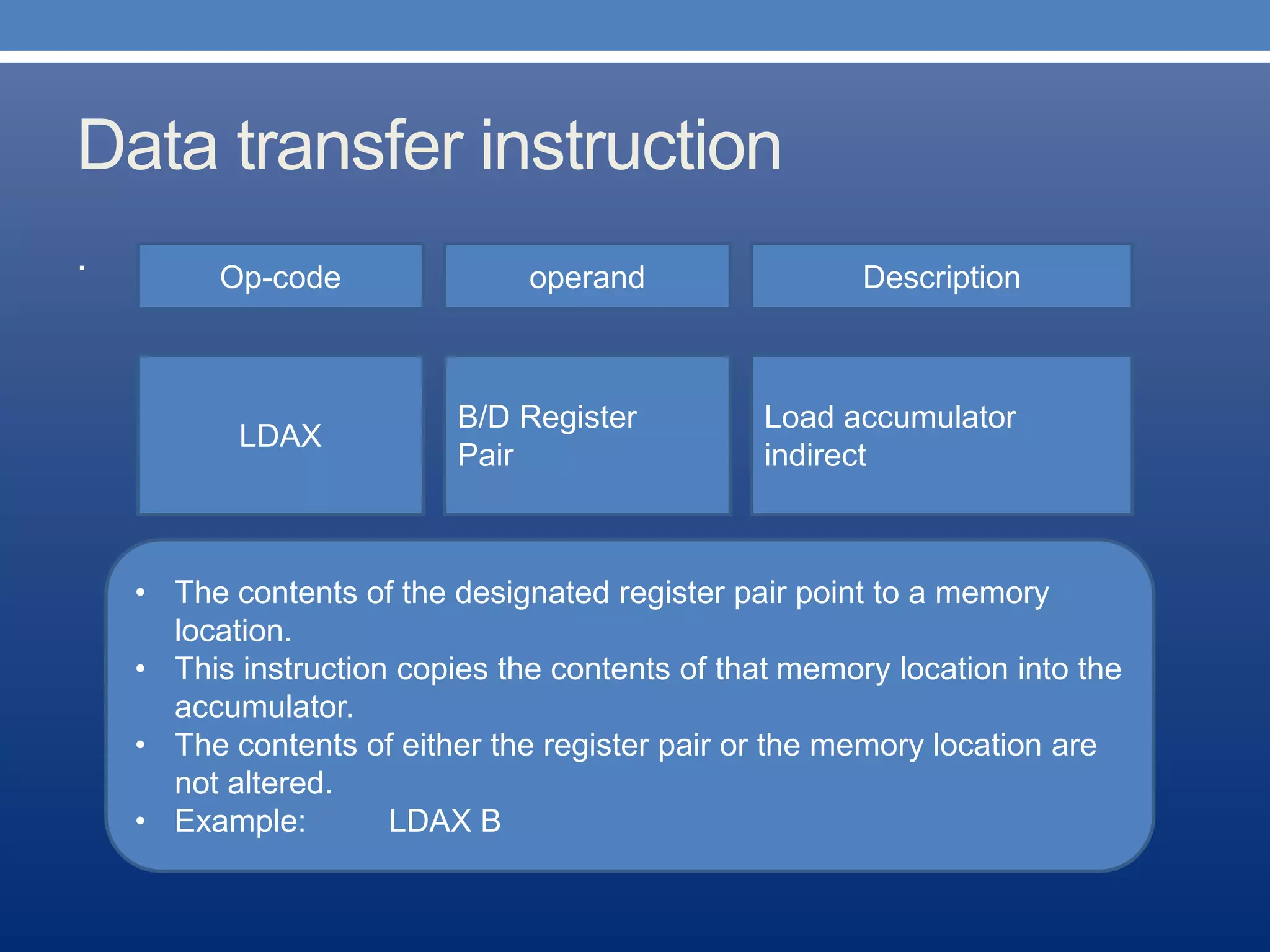 Data transfer instruction

.

| Op-code | operand | Description |
|---|---|---|
| LDAX | B/D Register Pair | Load accumulator indirect |

• The contents of the designated register pair point to a memory location.
• This instruction copies the contents of that memory location into the accumulator.
• The contents of either the register pair or the memory location are not altered.
• Example: LDAX B